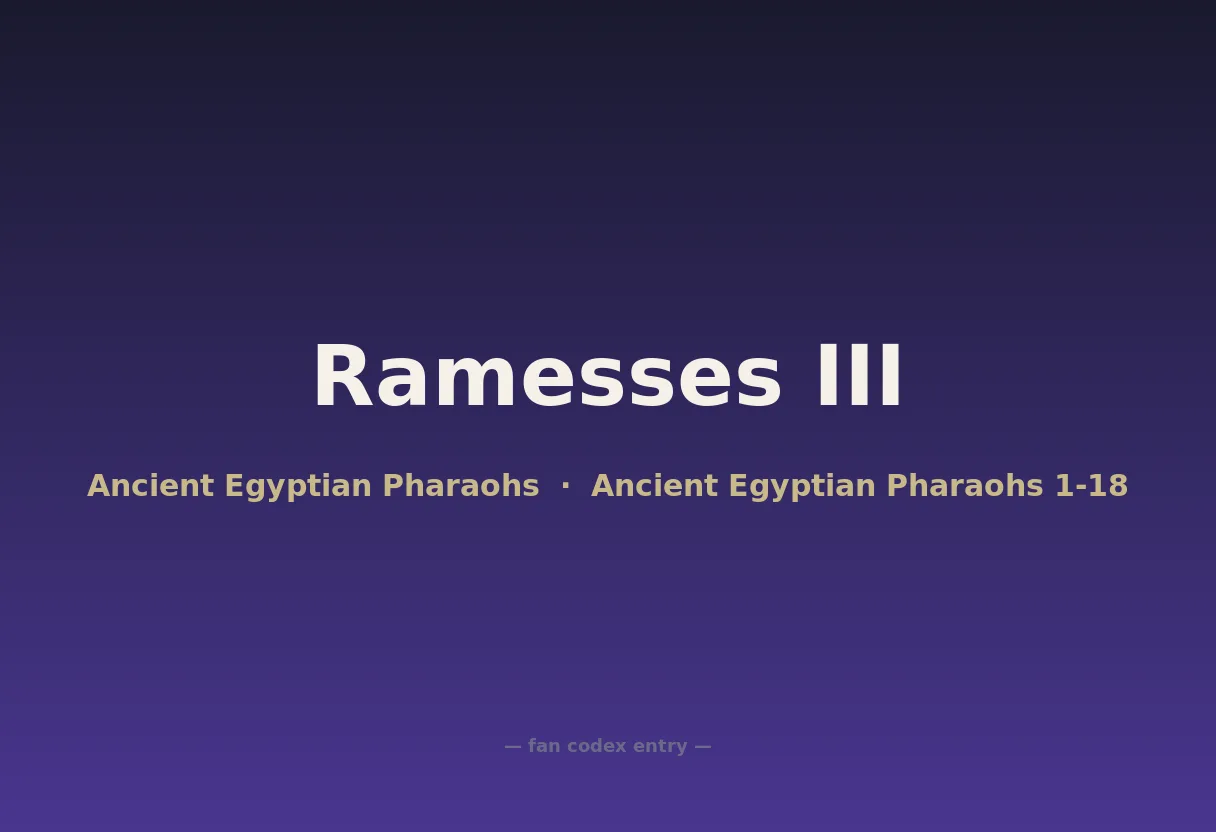 Ramesses III

Ancient Egyptian Pharaohs · Ancient Egyptian Pharaohs 1-18

— fan codex entry —